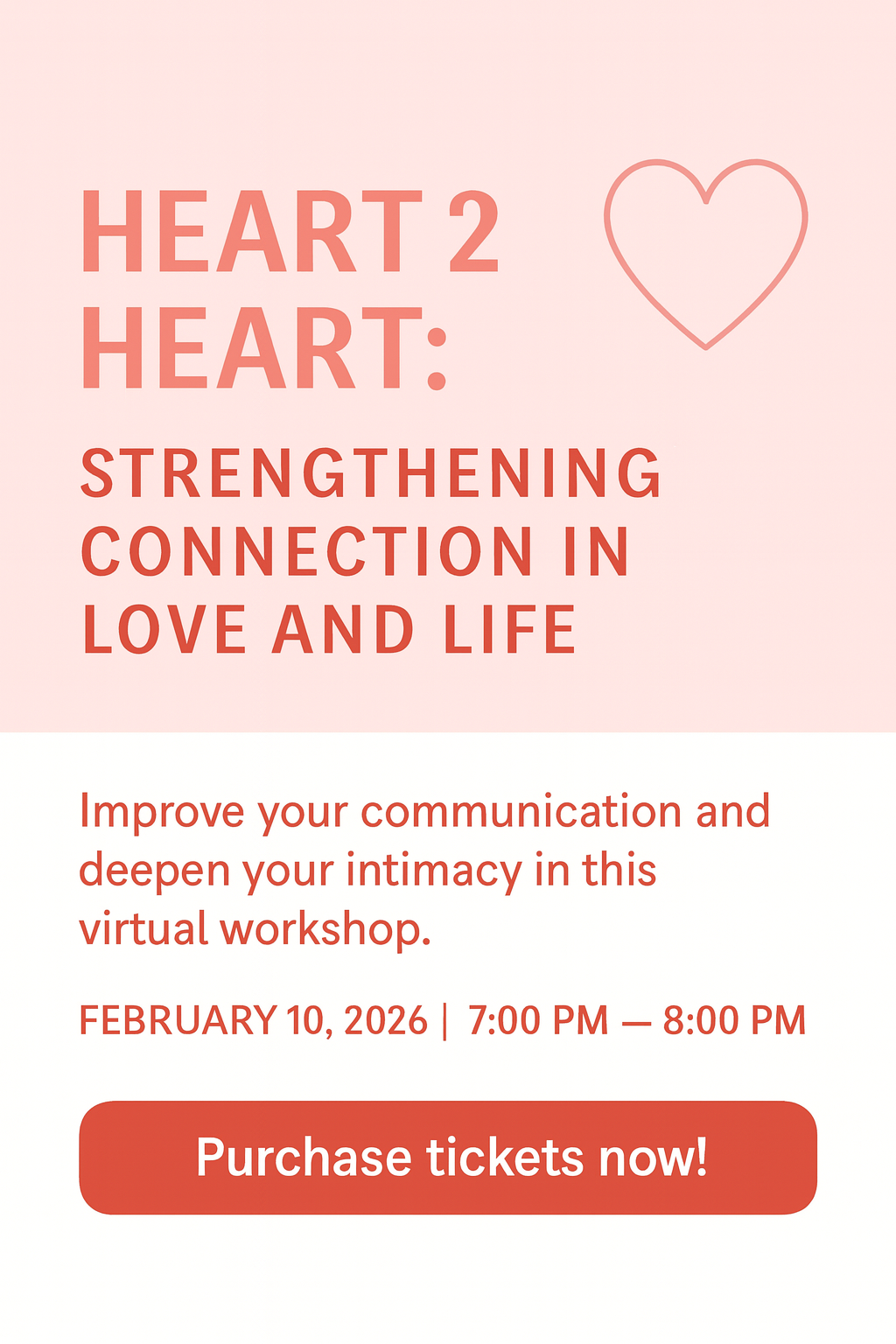 HEART 2 HEART:

STRENGTHENING CONNECTION IN LOVE AND LIFE

Improve your communication and deepen your intimacy in this virtual workshop.

FEBRUARY 10, 2026 | 7:00 PM — 8:00 PM

Purchase tickets now!